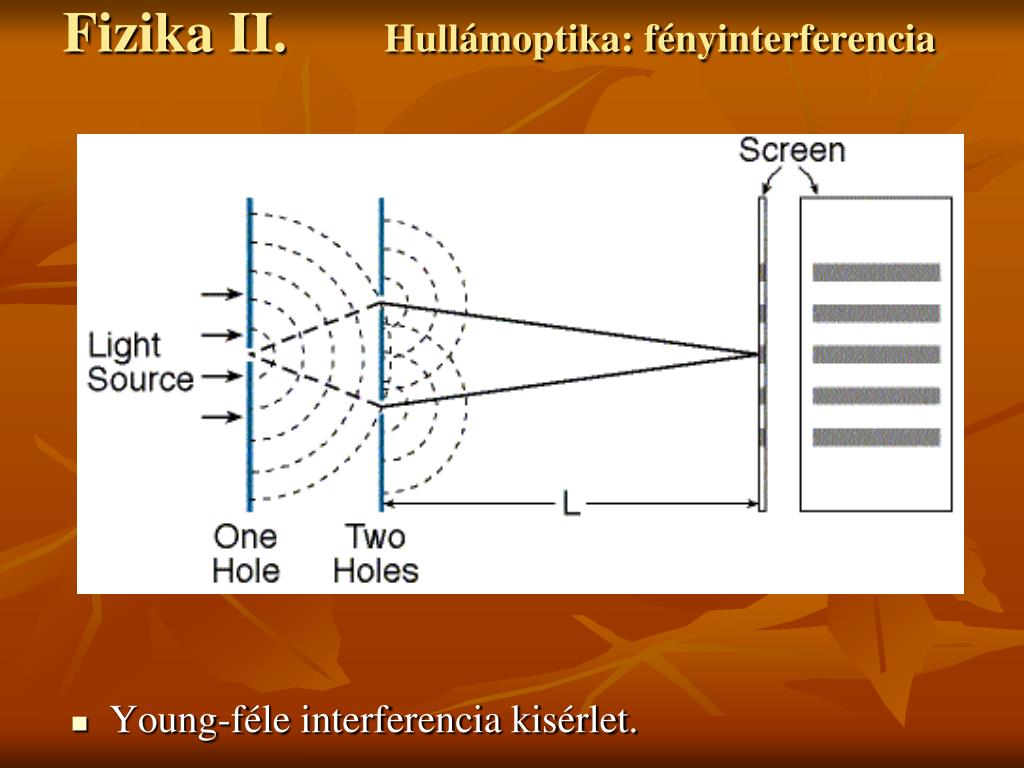 Fizika II. Hullámoptika: fényinterferencia

Screen

Light Source

One Hole

Two Holes

L

Young-féle interferencia kisérlet.